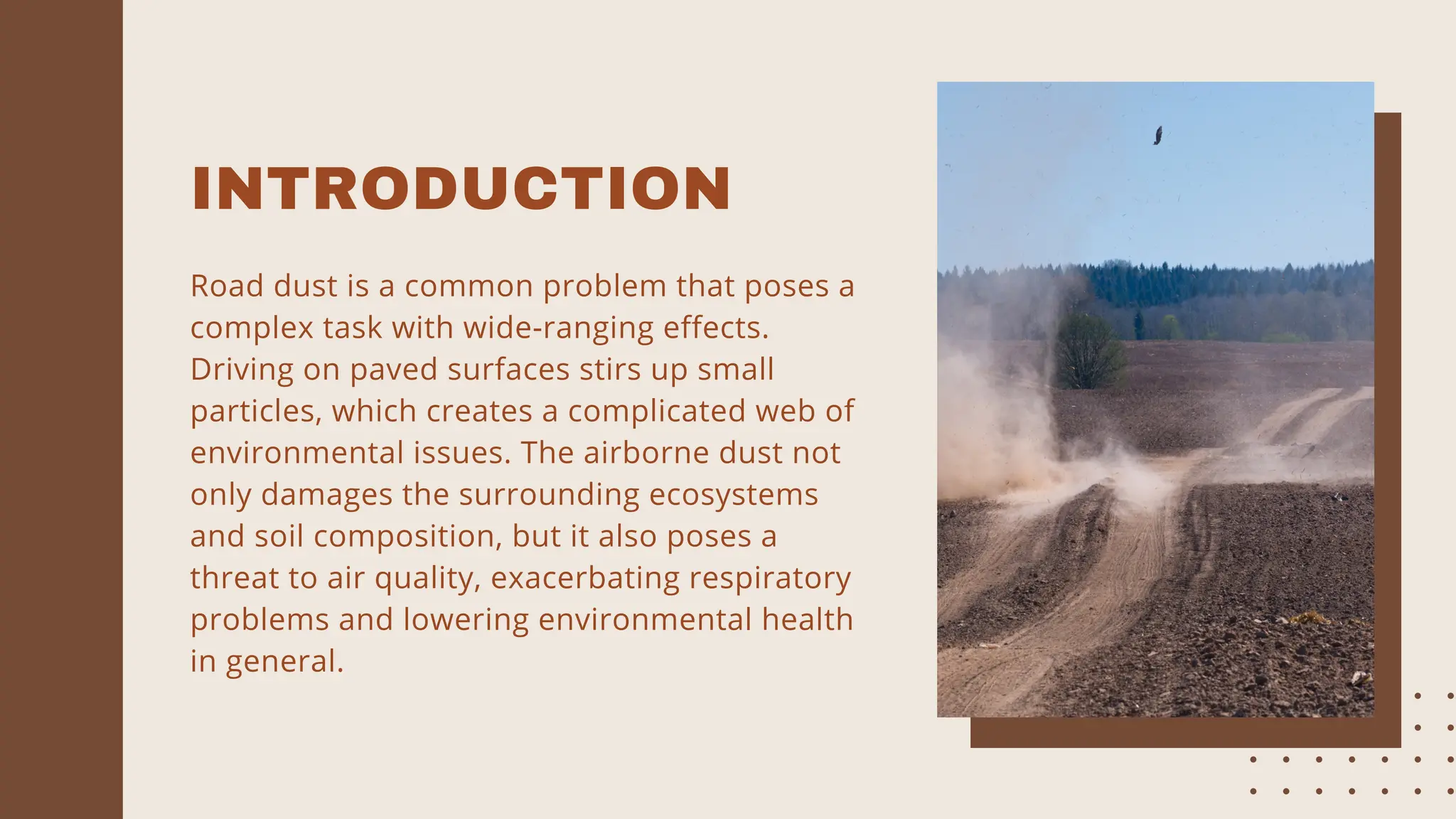 INTRODUCTION

Road dust is a common problem that poses a complex task with wide-ranging effects. Driving on paved surfaces stirs up small particles, which creates a complicated web of environmental issues. The airborne dust not only damages the surrounding ecosystems and soil composition, but it also poses a threat to air quality, exacerbating respiratory problems and lowering environmental health in general.